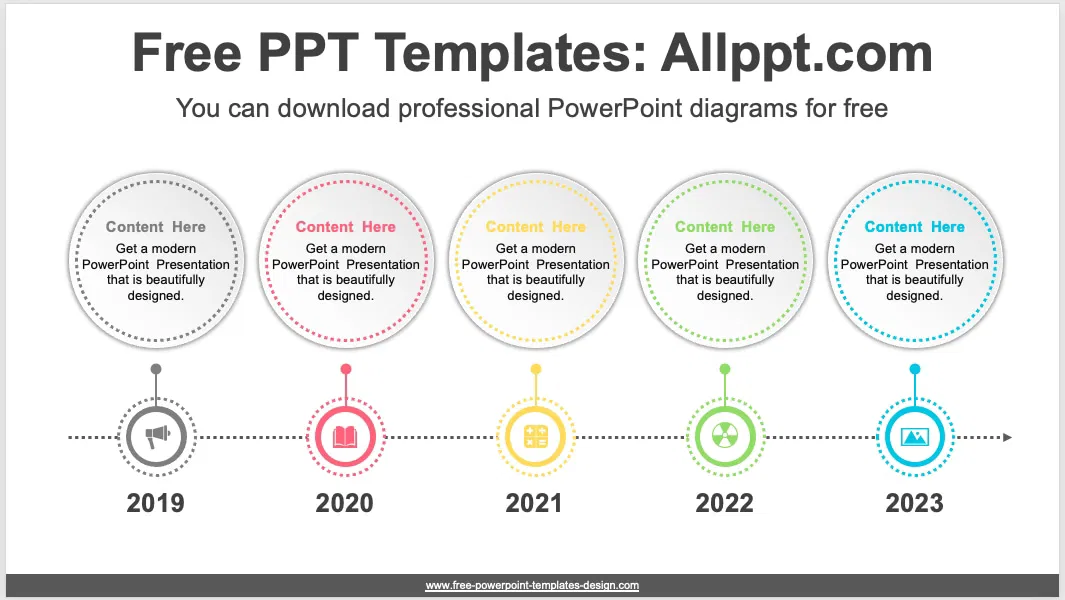 Free PPT Templates: Allppt.com

You can download professional PowerPoint diagrams for free

Content Here
Get a modern PowerPoint Presentation that is beautifully designed.

Content Here
Get a modern PowerPoint Presentation that is beautifully designed.

Content Here
Get a modern PowerPoint Presentation that is beautifully designed.

Content Here
Get a modern PowerPoint Presentation that is beautifully designed.

Content Here
Get a modern PowerPoint Presentation that is beautifully designed.

2019

2020

2021

2022

2023

www.free-powerpoint-templates-design.com